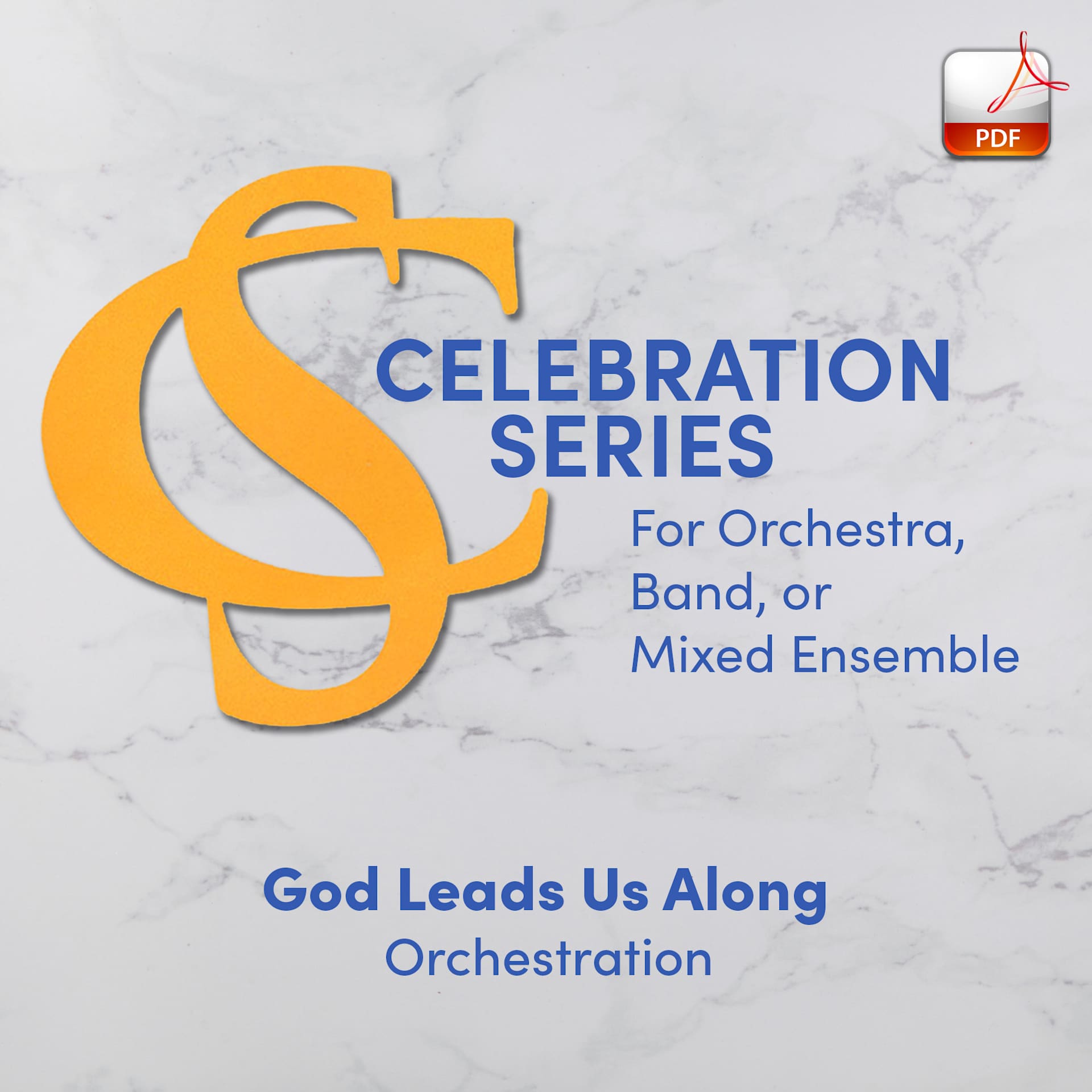 PDF

CS

CELEBRATION SERIES

For Orchestra, Band, or Mixed Ensemble

God Leads Us Along

Orchestration